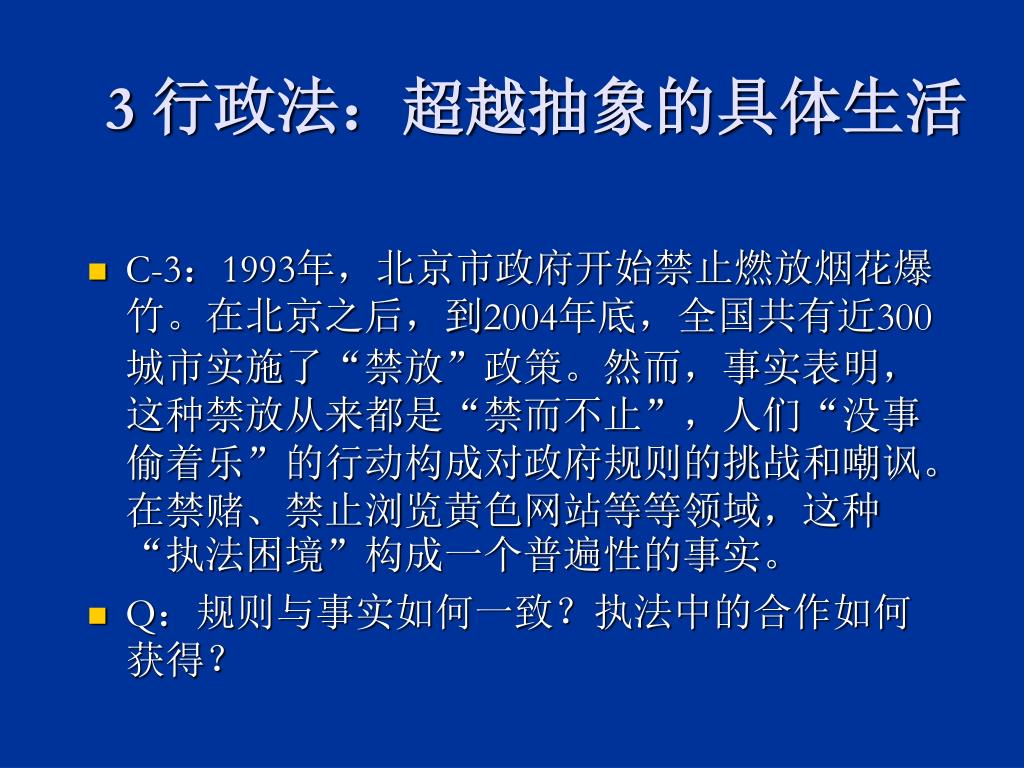 3 行政法：超越抽象的具体生活

C-3：1993年，北京市政府开始禁止燃放烟花爆竹。在北京之后，到2004年底，全国共有近300城市实施了“禁放”政策。然而，事实表明，这种禁放从来都是“禁而不止”，人们“没事偷着乐”的行动构成对政府规则的挑战和嘲讽。在禁赌、禁止浏览黄色网站等等领域，这种“执法困境”构成一个普遍性的事实。

Q：规则与事实如何一致？执法中的合作如何获得？